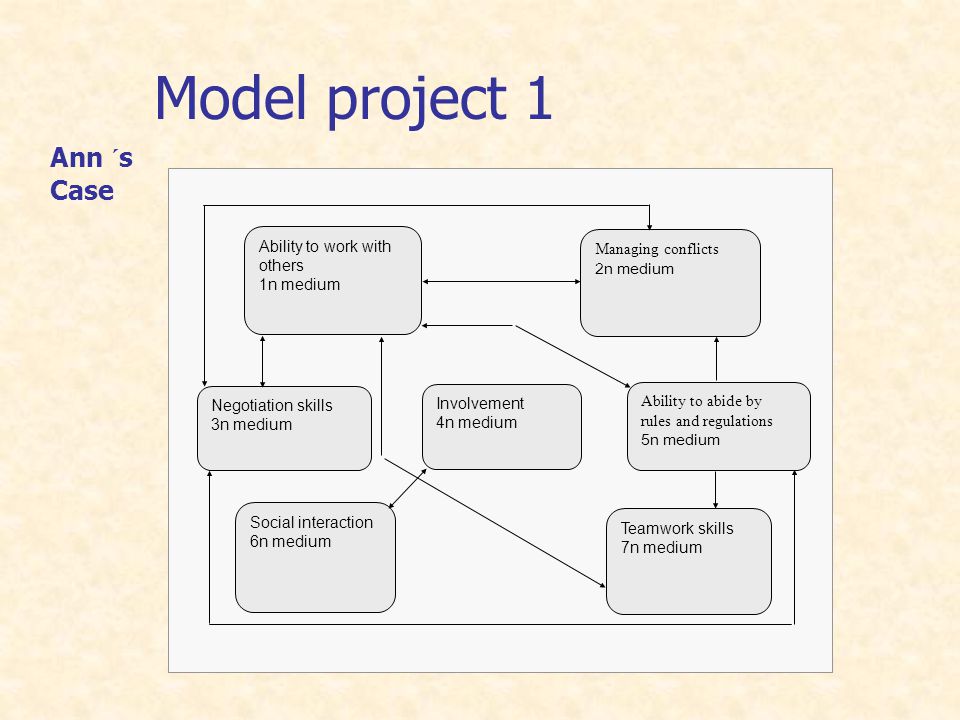 Model project 1

Ann ´s Case

Ability to work with others
1n medium

Managing conflicts
2n medium

Negotiation skills
3n medium

Involvement
4n medium

Ability to abide by rules and regulations
5n medium

Social interaction
6n medium

Teamwork skills
7n medium